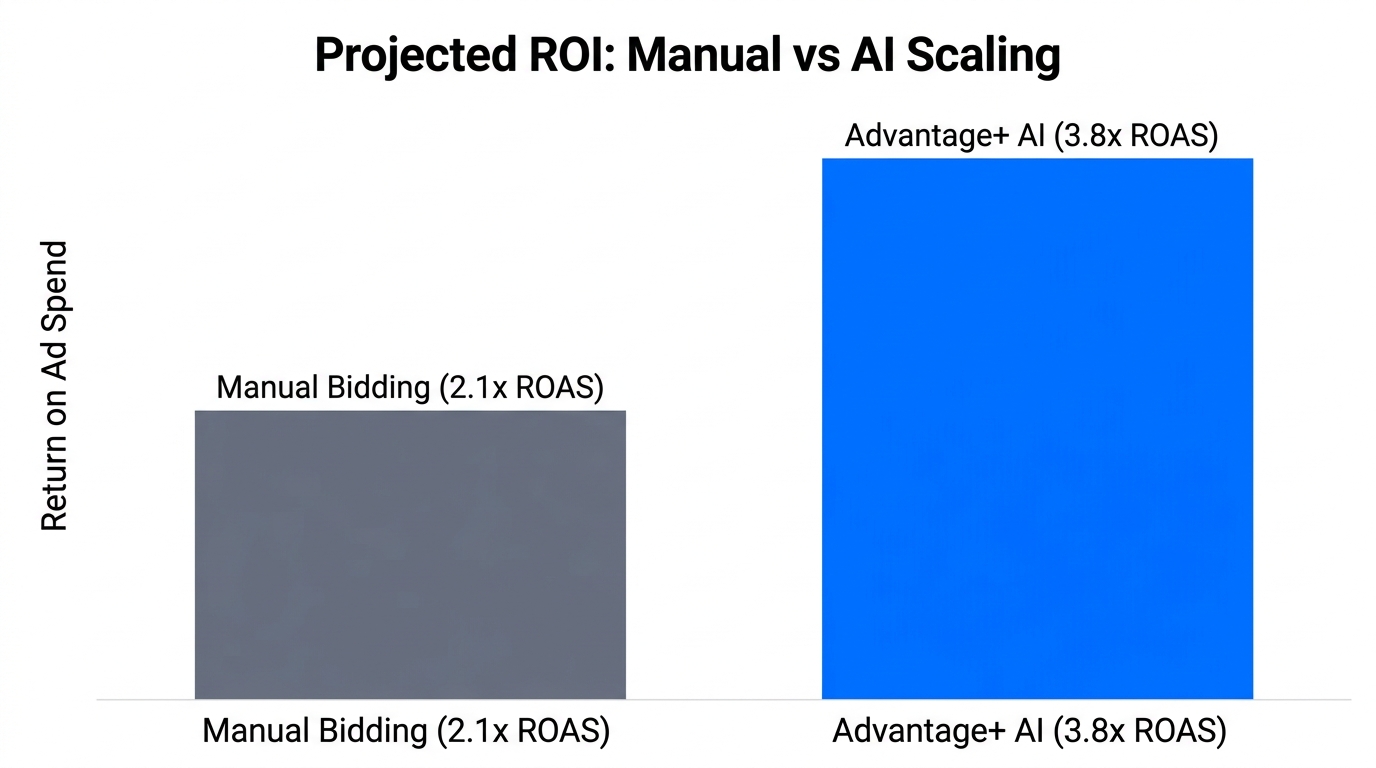 Projected ROI: Manual vs AI Scaling

Return on Ad Spend

Manual Bidding (2.1x ROAS)

Advantage+ AI (3.8x ROAS)

Manual Bidding (2.1x ROAS)

Advantage+ AI (3.8x ROAS)